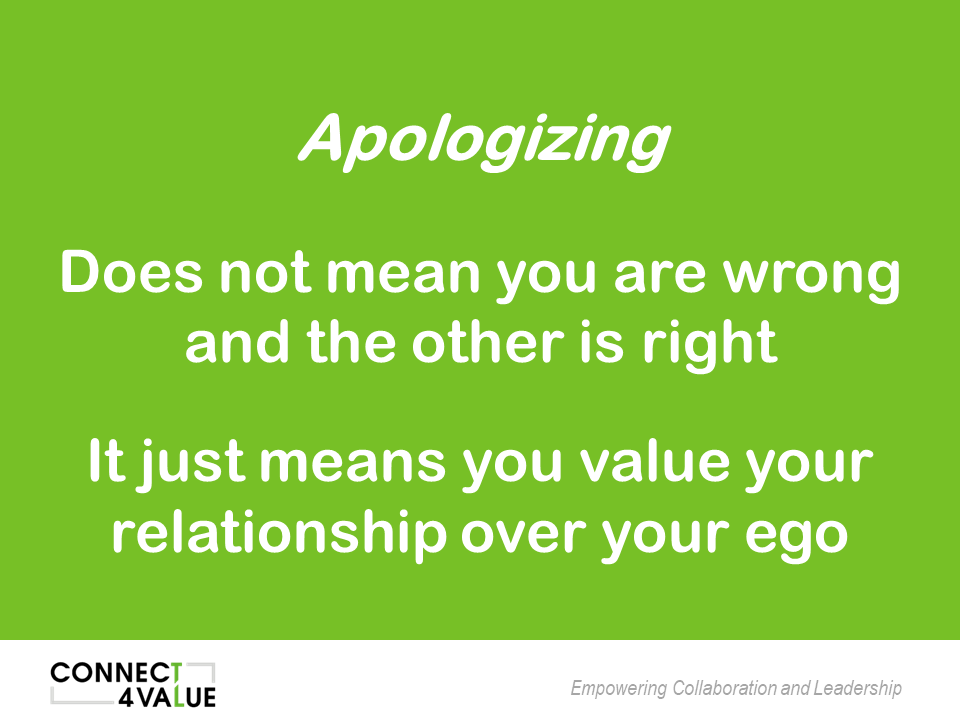 Apologizing

Does not mean you are wrong and the other is right

It just means you value your relationship over your ego

CONNECT
4VALUE

Empowering Collaboration and Leadership